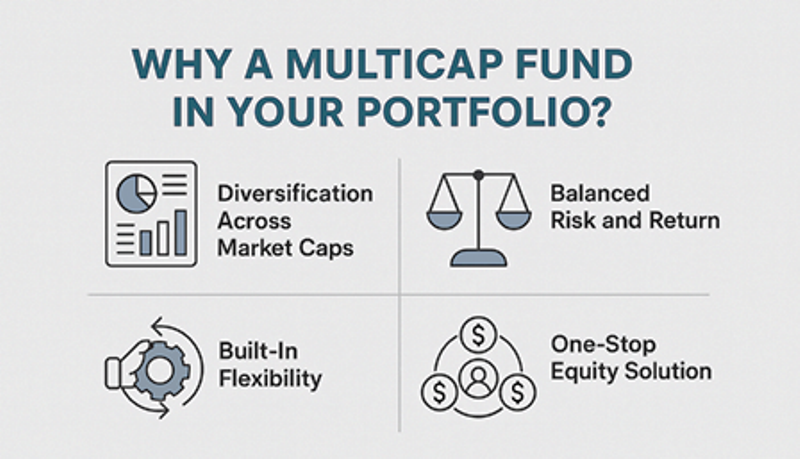 WHY A MULTICAP FUND IN YOUR PORTFOLIO?

Diversification Across Market Caps

Balanced Risk and Return

Built-In Flexibility

$ $ $

One-Stop Equity Solution